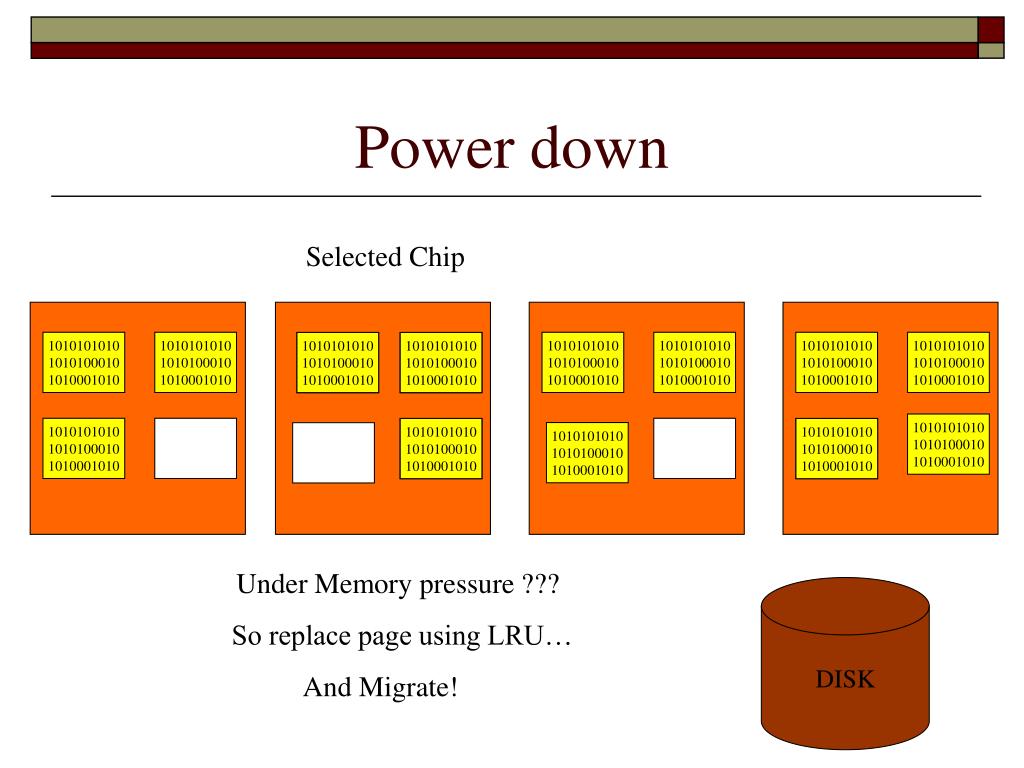 Power down

Selected Chip

1010101010
1010100010
1010001010

1010101010
1010100010
1010001010

1010101010
1010100010
1010001010

1010101010
1010100010
1010001010

1010101010
1010100010
1010001010

1010101010
1010100010
1010001010

1010101010
1010100010
1010001010

1010101010
1010100010
1010001010

1010101010
1010100010
1010001010

1010101010
1010100010
1010001010

1010101010
1010100010
1010001010

1010101010
1010100010
1010001010

1010101010
1010100010
1010001010

Under Memory pressure ???

So replace page using LRU…

And Migrate!

DISK